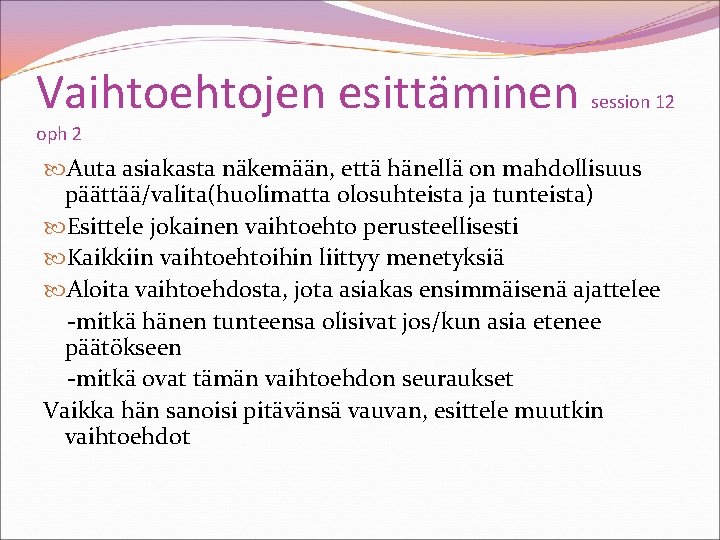 Vaihtoehtojen esittäminen session 12 oph 2

Auta asiakasta näkemään, että hänellä on mahdollisuus päättää/valita(huolimatta olosuhteista ja tunteista)

Esittele jokainen vaihtoehto perusteellisesti

Kaikkiin vaihtoehtoihin liittyy menetyksiä

Aloita vaihtoehdosta, jota asiakas ensimmäisenä ajattelee

-mitkä hänen tunteensa olisivat jos/kun asia etenee päätökseen

-mitkä ovat tämän vaihtoehdon seuraukset

Vaikka hän sanoisi pitävänsä vauvan, esittele muutkin vaihtoehdot